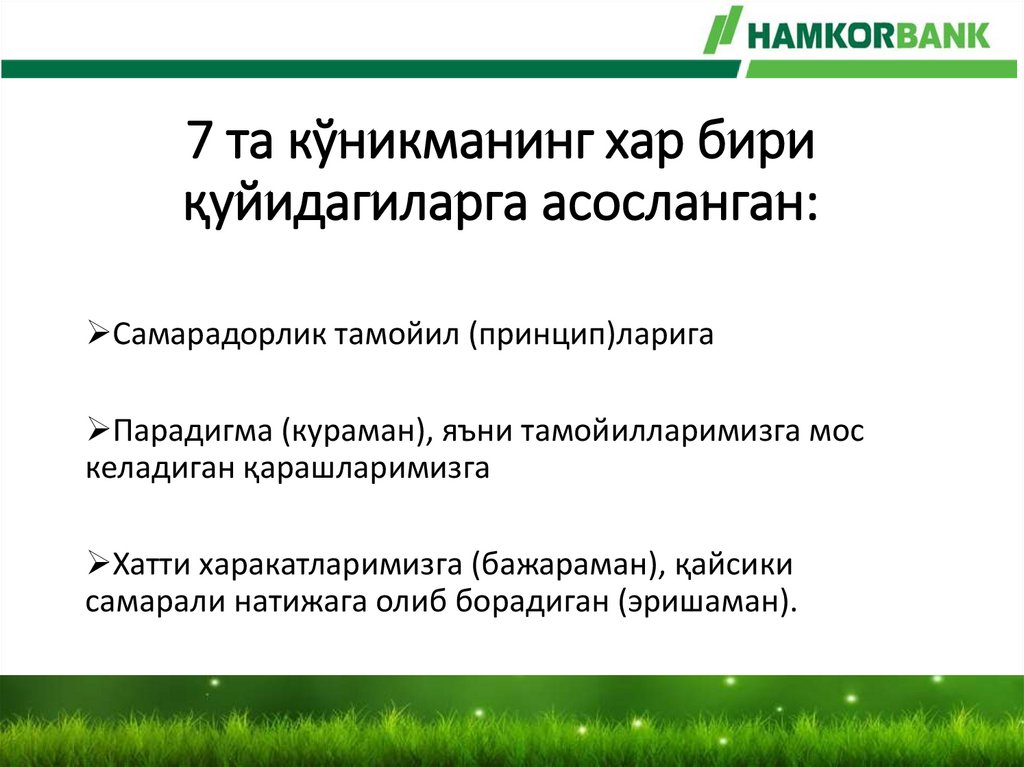 HAMKORBANK

7 та кўникманинг хар бири қуйидагиларга асосланган:

➢Самарадорлик тамойил (принцип)ларига

➢Парадигма (кураман), яъни тамойилларимизга мос келадиган қарашларимизга

➢Хатти харакатларимизга (бажараман), қайсики самарали натижага олиб борадиган (эришаман).